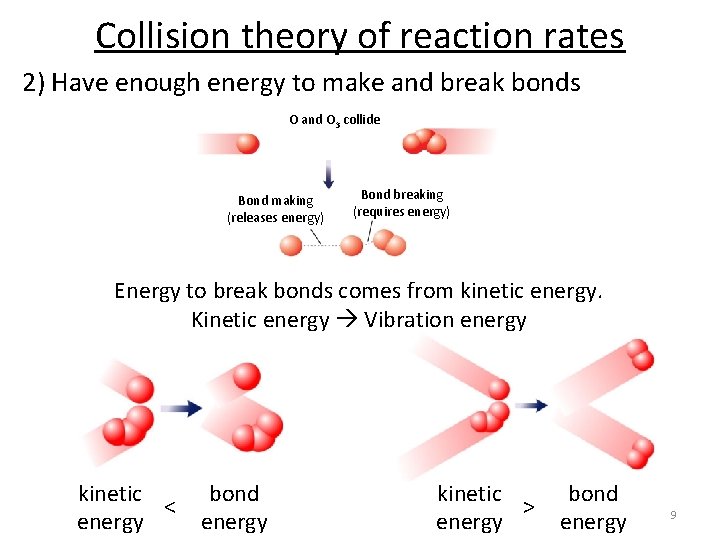 Collision theory of reaction rates

2) Have enough energy to make and break bonds

O and $O_3$ collide

Bond making (releases energy)

Bond breaking (requires energy)

Energy to break bonds comes from kinetic energy.
Kinetic energy → Vibration energy

kinetic energy < bond energy

kinetic energy > bond energy

9